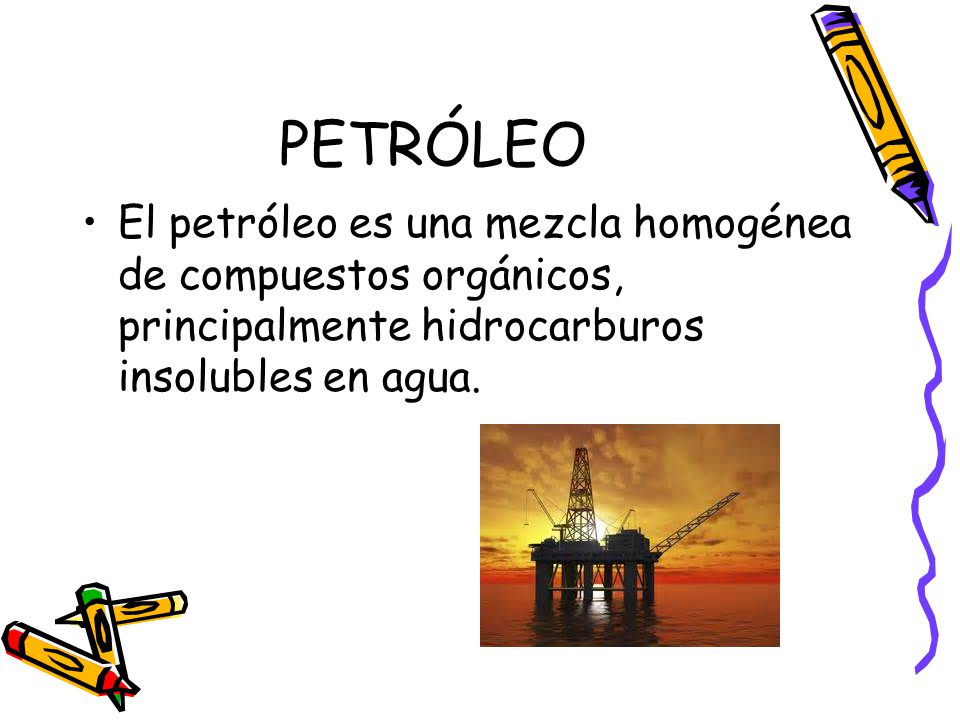 PETRÓLEO

• El petróleo es una mezcla homogénea de compuestos orgánicos, principalmente hidrocarburos insolubles en agua.